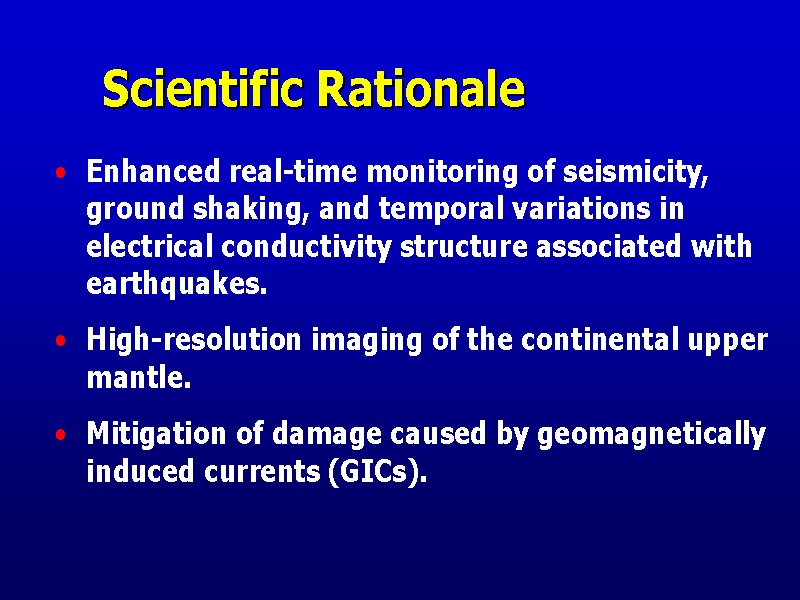 Scientific Rationale

• Enhanced real-time monitoring of seismicity, ground shaking, and temporal variations in electrical conductivity structure associated with earthquakes.

• High-resolution imaging of the continental upper mantle.

• Mitigation of damage caused by geomagnetically induced currents (GICs).